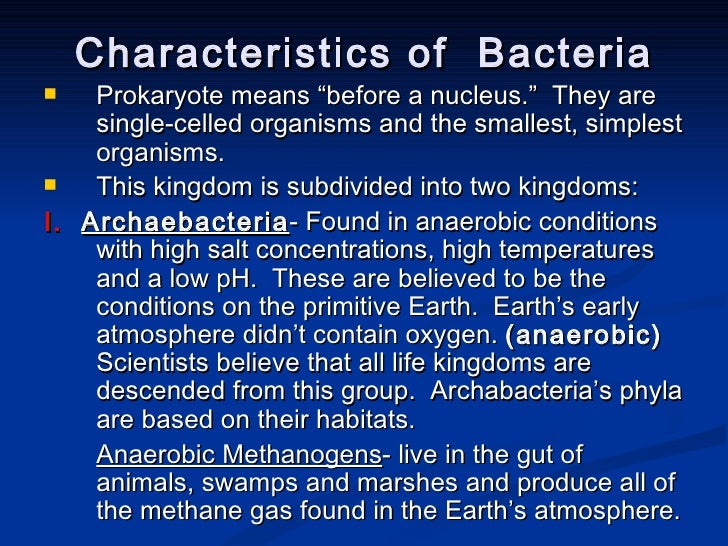 Characteristics of Bacteria

Prokaryote means “before a nucleus.” They are single-celled organisms and the smallest, simplest organisms.

This kingdom is subdivided into two kingdoms:

I. Archaebacteria- Found in anaerobic conditions with high salt concentrations, high temperatures and a low pH. These are believed to be the conditions on the primitive Earth. Earth’s early atmosphere didn’t contain oxygen. (anaerobic) Scientists believe that all life kingdoms are descended from this group. Archabacteria’s phyla are based on their habitats.

Anaerobic Methanogens- live in the gut of animals, swamps and marshes and produce all of the methane gas found in the Earth’s atmosphere.